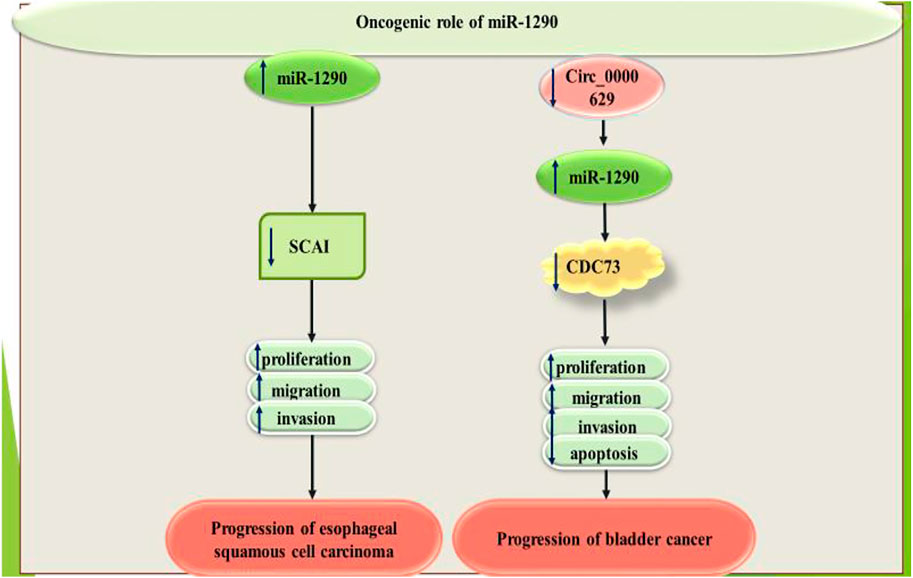 Oncogenic role of miR-1290

miR-1290

SCAI

proliferation

migration

invasion

Progression of esophageal squamous cell carcinoma

Circ_0000 629

miR-1290

CDC73

proliferation

migration

invasion

apoptosis

Progression of bladder cancer